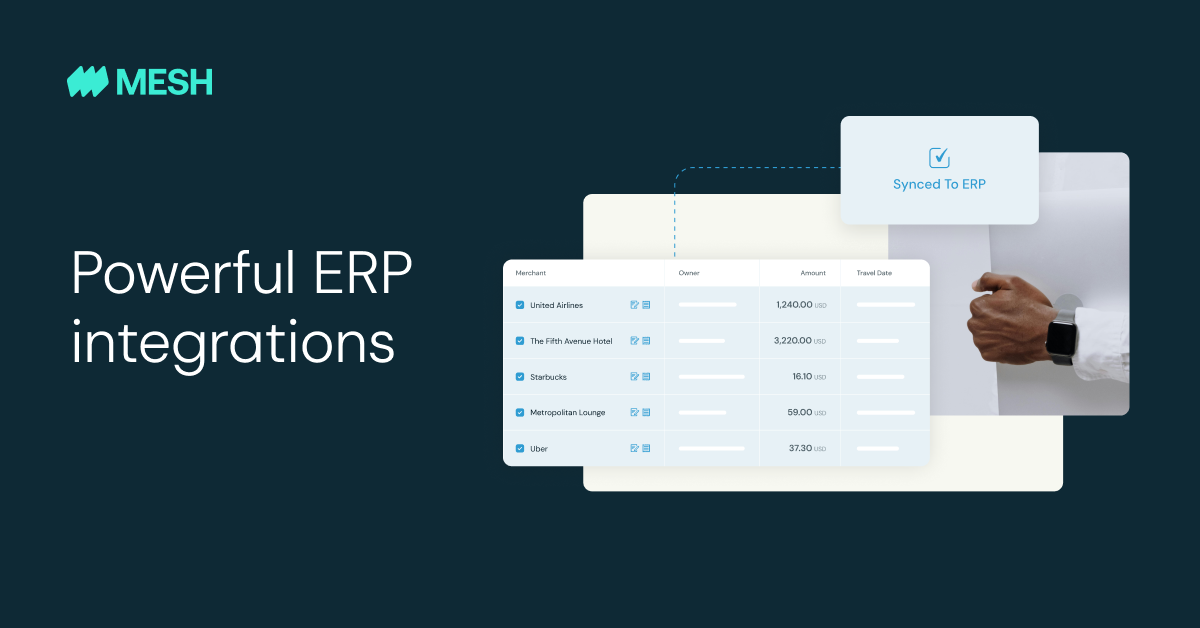 MESH

Powerful ERP integrations

Synced To ERP

| Merchant | Owner | Amount | Travel Date |
|---|---|---|---|
| United Airlines | | 1,240.00 USD | |
| The Fifth Avenue Hotel | | 3,220.00 USD | |
| Starbucks | | 16.10 USD | |
| Metropolitan Lounge | | 59.00 USD | |
| Uber | | 37.30 USD | |